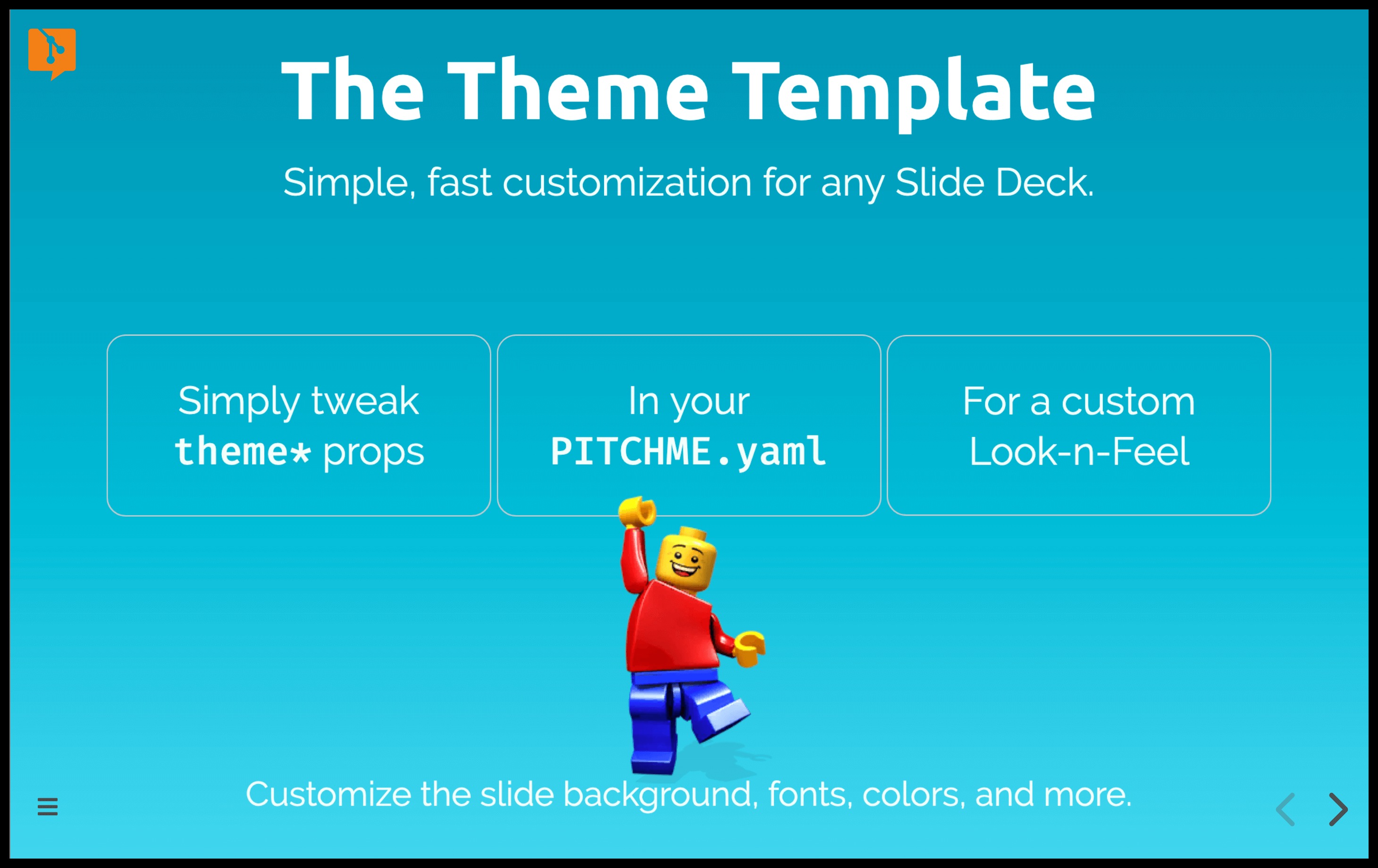 The Theme Template

Simple, fast customization for any Slide Deck.

Simply tweak theme* props

In your PITCHME.yaml

For a custom Look-n-Feel

Customize the slide background, fonts, colors, and more.